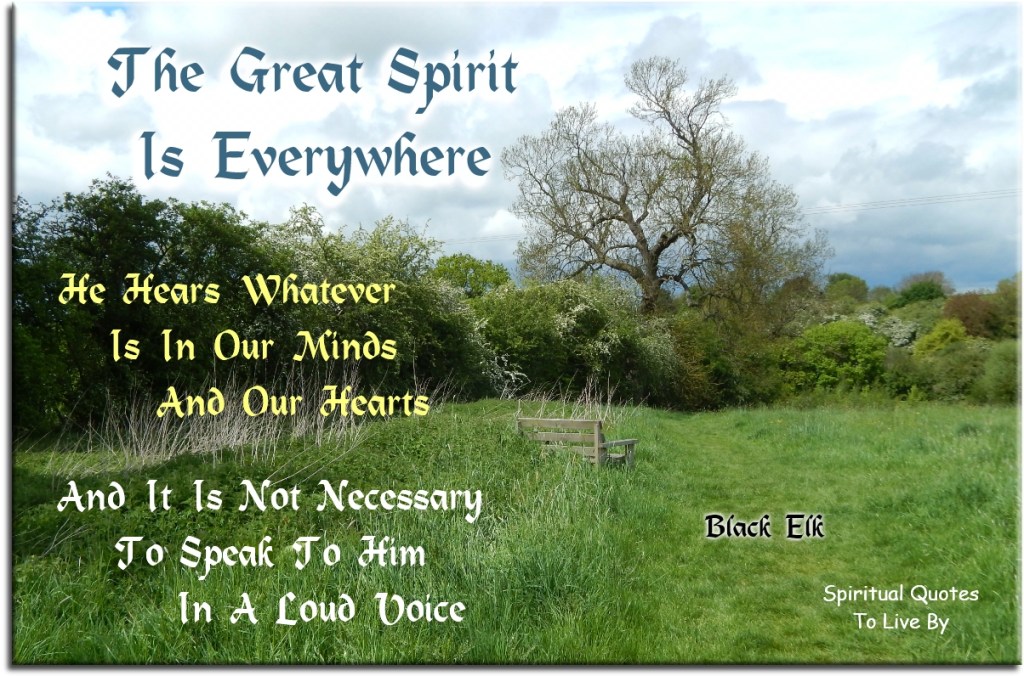 The Great Spirit
Is Everywhere

He Hears Whatever
Is In Our Minds
And Our Hearts

And It Is Not Necessary
To Speak To Him
In A Loud Voice

Black Elk

Spiritual Quotes
To Live By